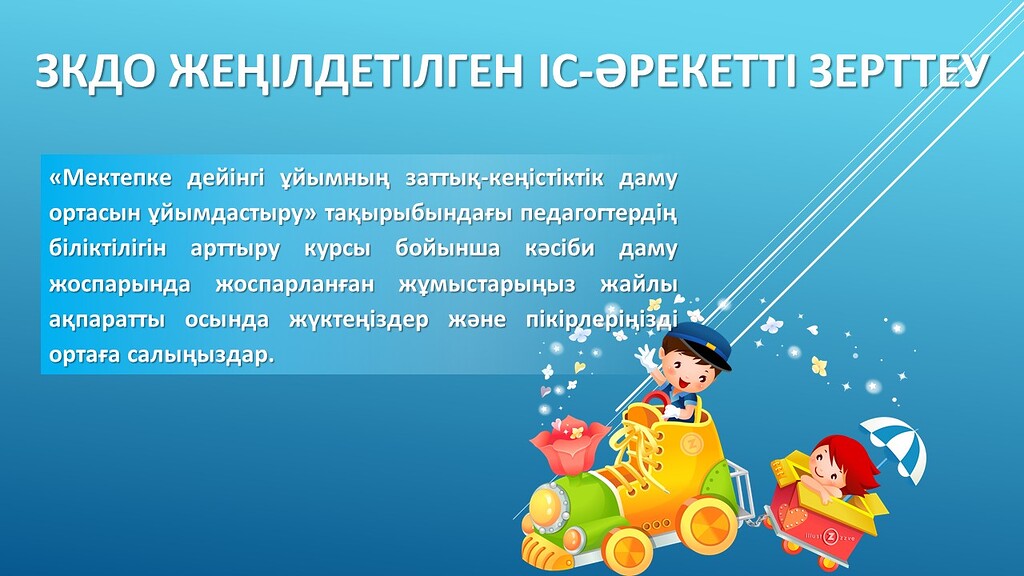 ЗКДО ЖЕҢІЛДЕТІЛГЕН ІС-ӘРЕКЕТТІ ЗЕРТТЕУ

«Мектепке дейінгі ұйымның заттық-кеңістіктік даму ортасын ұйымдастыру» тақырыбындағы педагогтердің біліктілігін арттыру курсы бойынша кәсіби даму жоспарында жоспарланған жұмыстарыңыз жайлы ақпаратты осында жүктеңіздер және пікірлеріңізді ортаға салыңыздар.